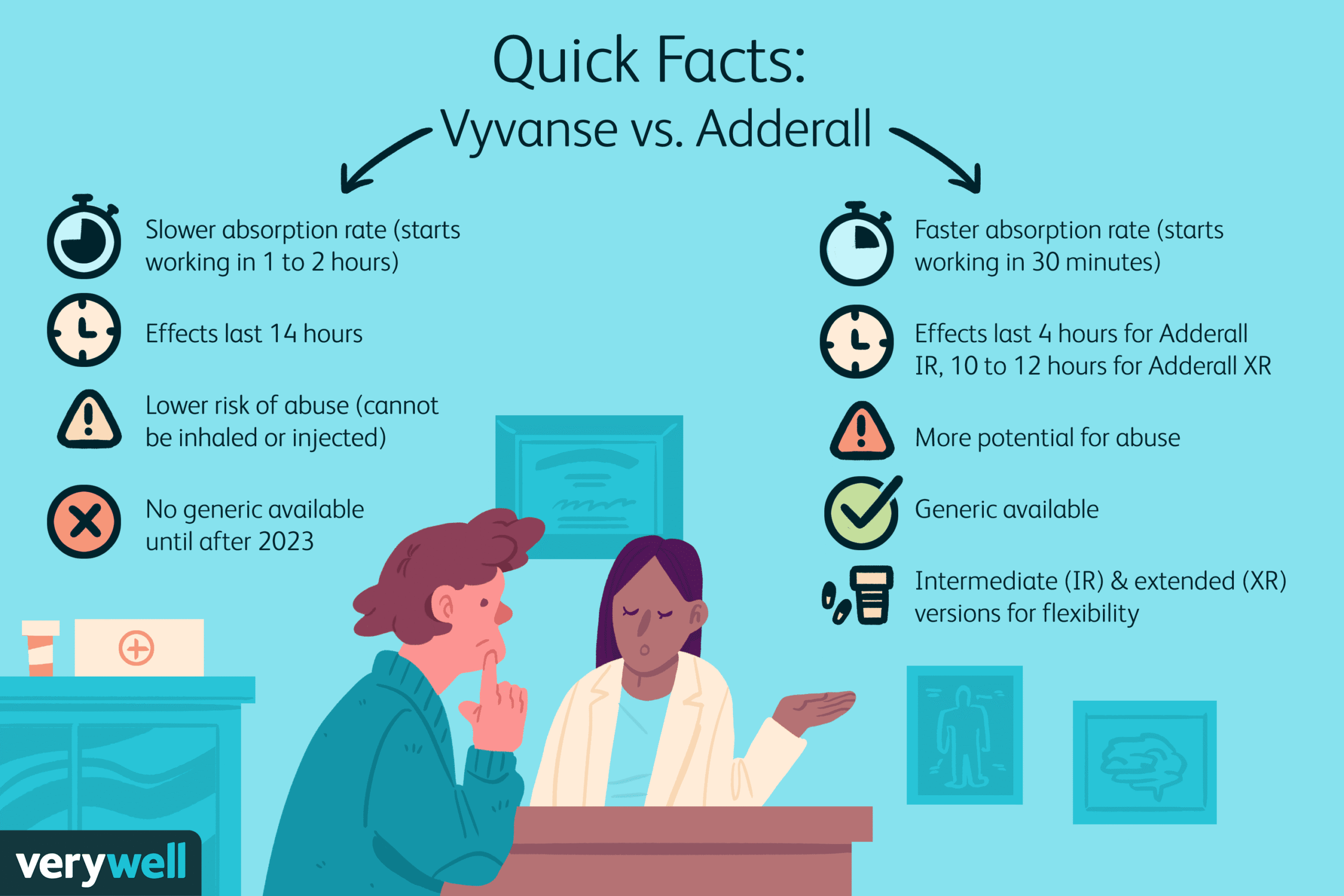 Quick Facts:
Vyvanse vs. Adderall

Slower absorption rate (starts working in 1 to 2 hours)

Effects last 14 hours

Lower risk of abuse (cannot be inhaled or injected)

No generic available until after 2023

Faster absorption rate (starts working in 30 minutes)

Effects last 4 hours for Adderall IR, 10 to 12 hours for Adderall XR

More potential for abuse

Generic available

Intermediate (IR) & extended (XR) versions for flexibility

verywell